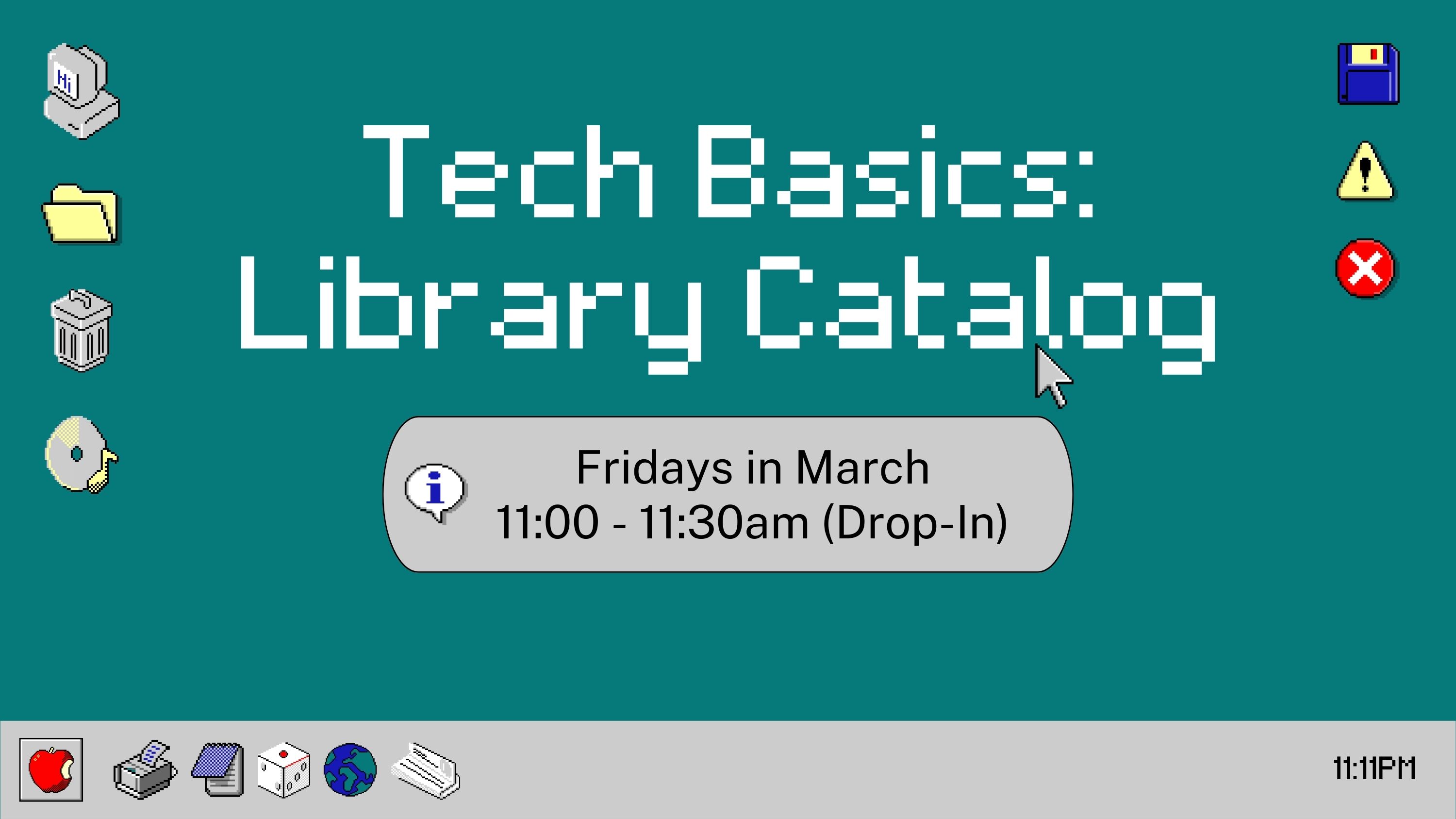 Hi

Tech Basics:
Library Catalog

Fridays in March
11:00 - 11:30am (Drop-In)

11:11PM